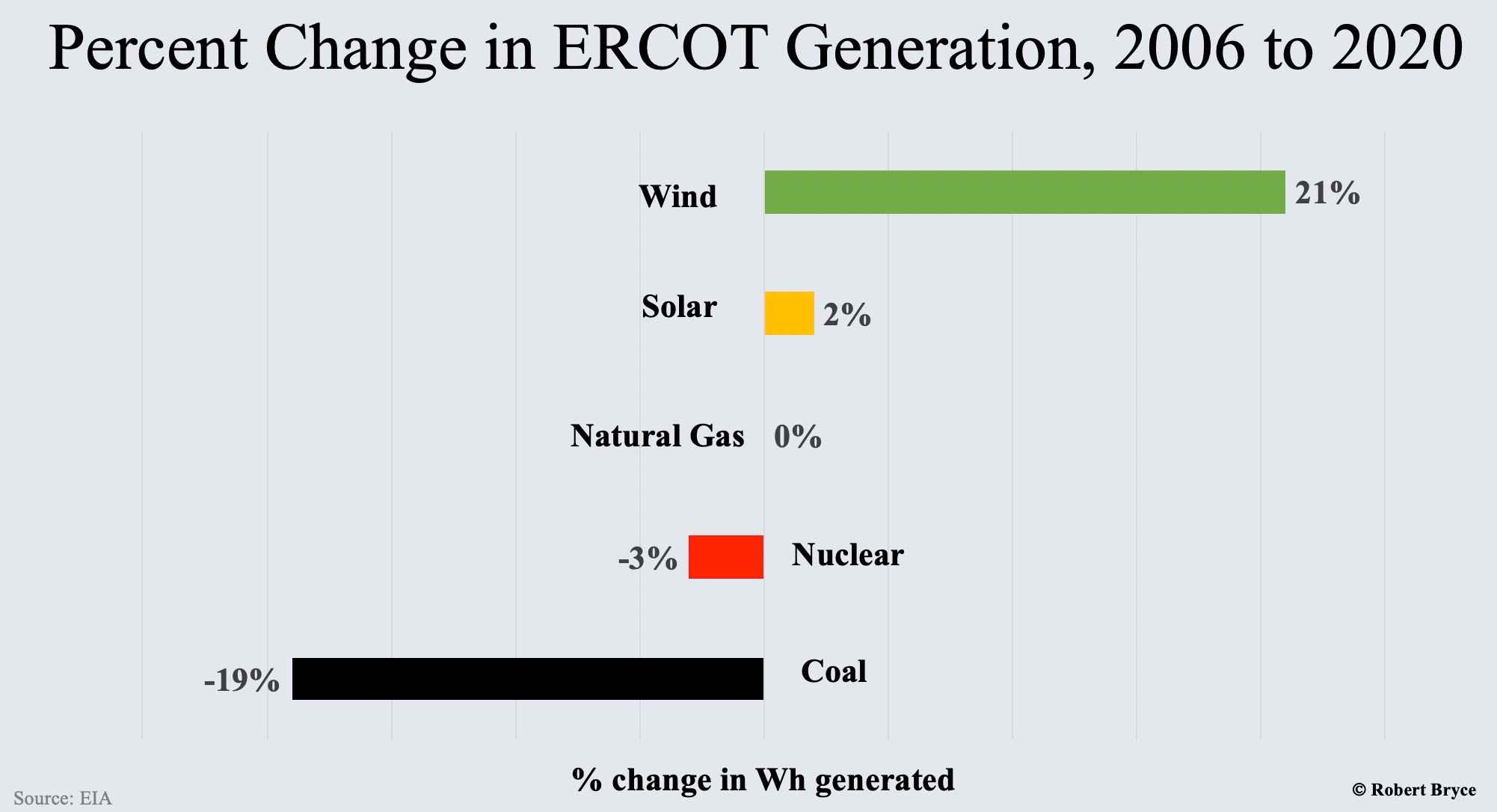 Percent Change in ERCOT Generation, 2006 to 2020

Wind 21%

Solar 2%

Natural Gas 0%

-3% Nuclear

-19% Coal

% change in Wh generated

Source: EIA

© Robert Bryce